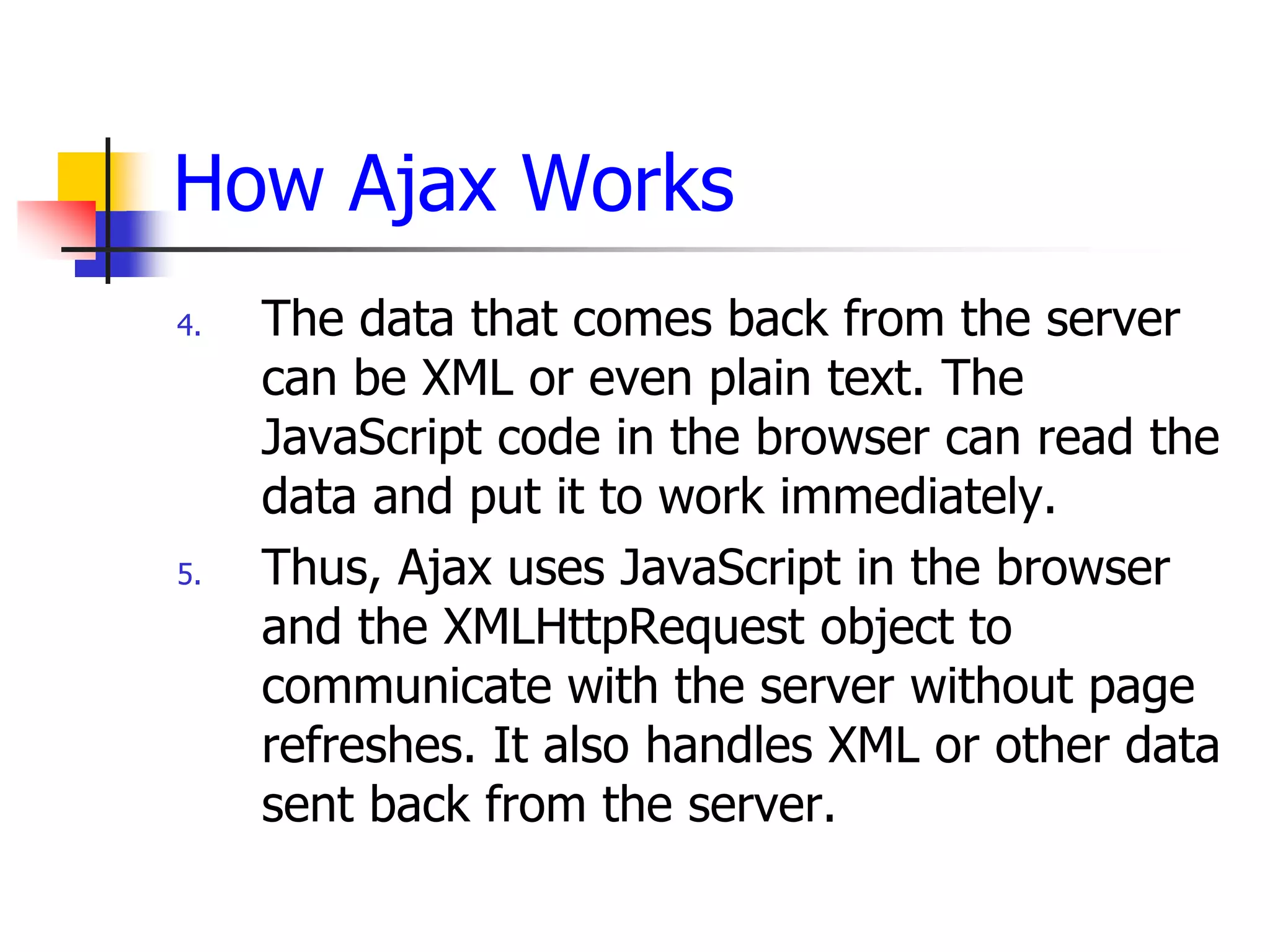 How Ajax Works

4. The data that comes back from the server can be XML or even plain text. The JavaScript code in the browser can read the data and put it to work immediately.

5. Thus, Ajax uses JavaScript in the browser and the XMLHttpRequest object to communicate with the server without page refreshes. It also handles XML or other data sent back from the server.